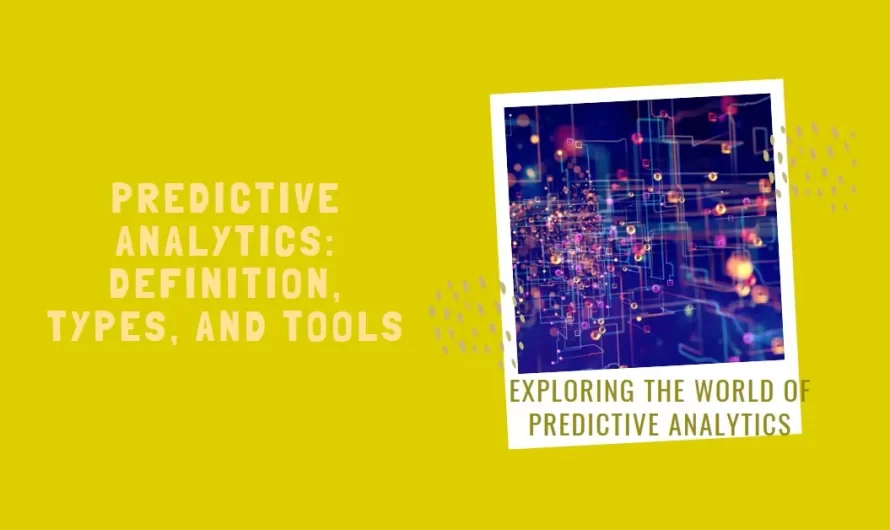 PREDICTIVE ANALYTICS: DEFINITION, TYPES, AND TOOLS

EXPLORING THE WORLD OF PREDICTIVE ANALYTICS